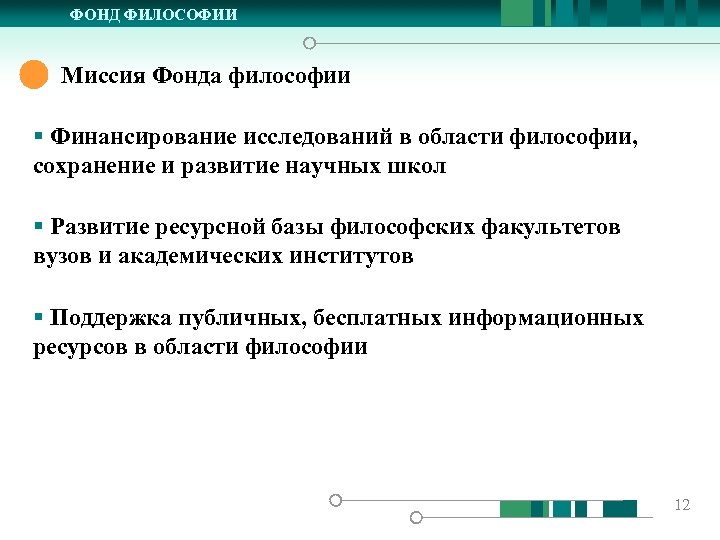 ФОНД ФИЛОСОФИИ

Миссия Фонда философии

▪ Финансирование исследований в области философии, сохранение и развитие научных школ

▪ Развитие ресурсной базы философских факультетов вузов и академических институтов

▪ Поддержка публичных, бесплатных информационных ресурсов в области философии

12